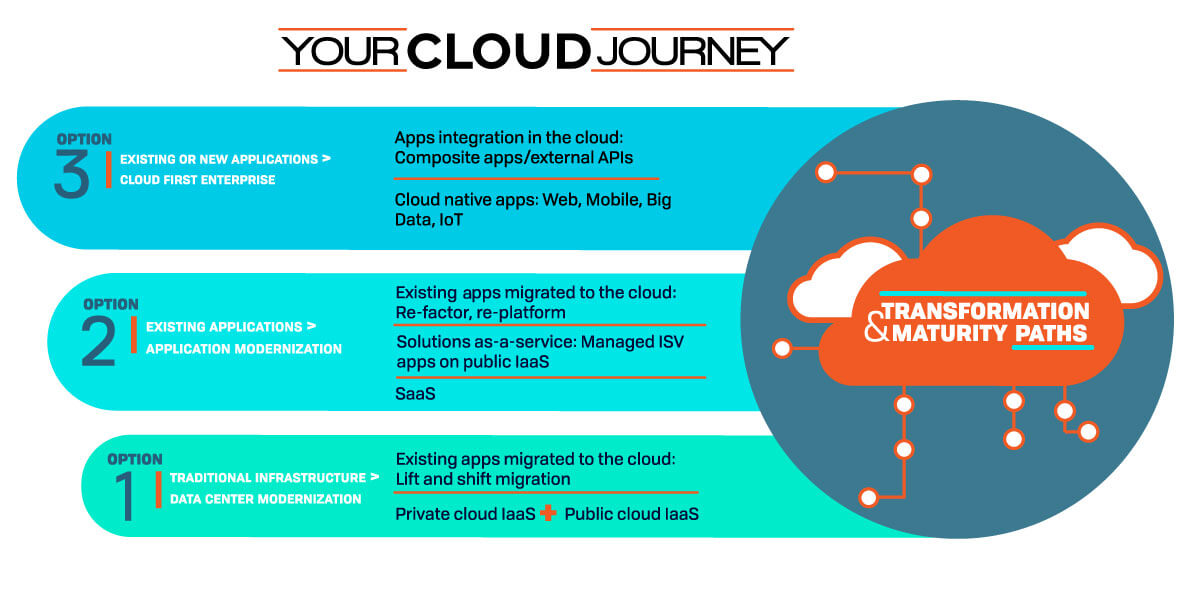 YOUR CLOUD JOURNEY

OPTION
3
EXISTING OR NEW APPLICATIONS >
CLOUD FIRST ENTERPRISE

Apps integration in the cloud: Composite apps/external APIs

Cloud native apps: Web, Mobile, Big Data, IoT

OPTION
2
EXISTING APPLICATIONS >
APPLICATION MODERNIZATION

Existing apps migrated to the cloud: Re-factor, re-platform

Solutions as-a-service: Managed ISV apps on public IaaS

SaaS

OPTION
1
TRADITIONAL INFRASTRUCTURE >
DATA CENTER MODERNIZATION

Existing apps migrated to the cloud: Lift and shift migration

Private cloud IaaS + Public cloud IaaS

TRANSFORMATION & MATURITY PATHS